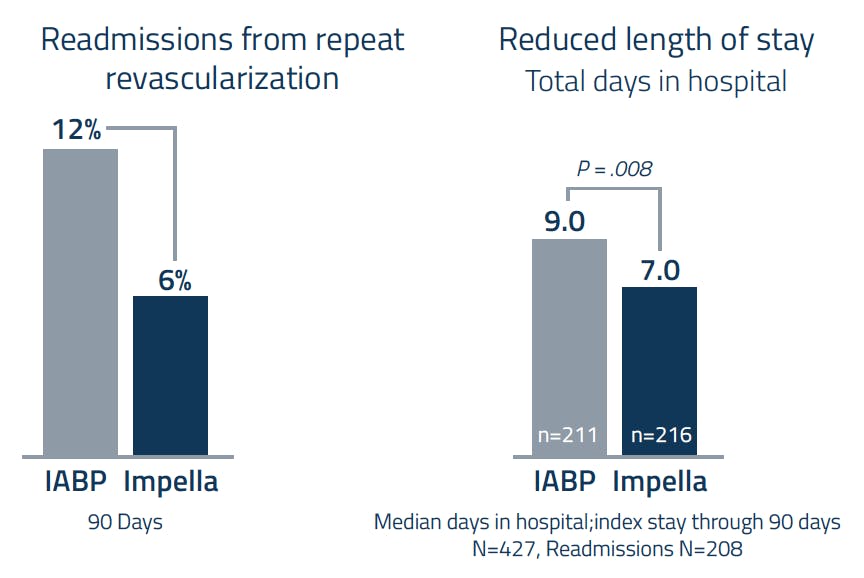 Readmissions from repeat revascularization

12%

6%

IABP Impella

90 Days

Reduced length of stay
Total days in hospital

P = .008

9.0

7.0

n=211

n=216

IABP Impella

Median days in hospital;index stay through 90 days
N=427, Readmissions N=208